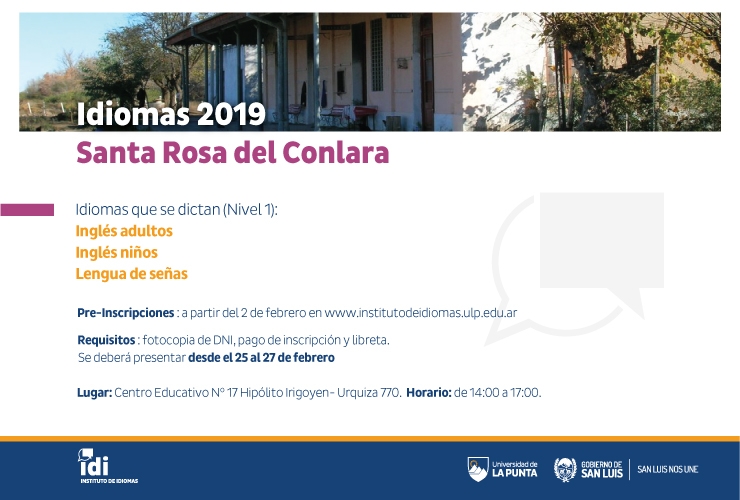 Idiomas 2019

Santa Rosa del Conlara

Idiomas que se dictan (Nivel 1):
Inglés adultos
Inglés niños
Lengua de señas

Pre-Inscripciones : a partir del 2 de febrero en www.institutodeidiomas.ulp.edu.ar

Requisitos : fotocopia de DNI, pago de inscripción y libreta.
Se deberá presentar desde el 25 al 27 de febrero

Lugar: Centro Educativo N° 17 Hipólito Irigoyen - Urquiza 770. Horario: de 14:00 a 17:00.

idi
INSTITUTO DE IDIOMAS

Universidad de LA PUNTA

GOBIERNO DE SAN LUIS

SAN LUIS NOS UNE